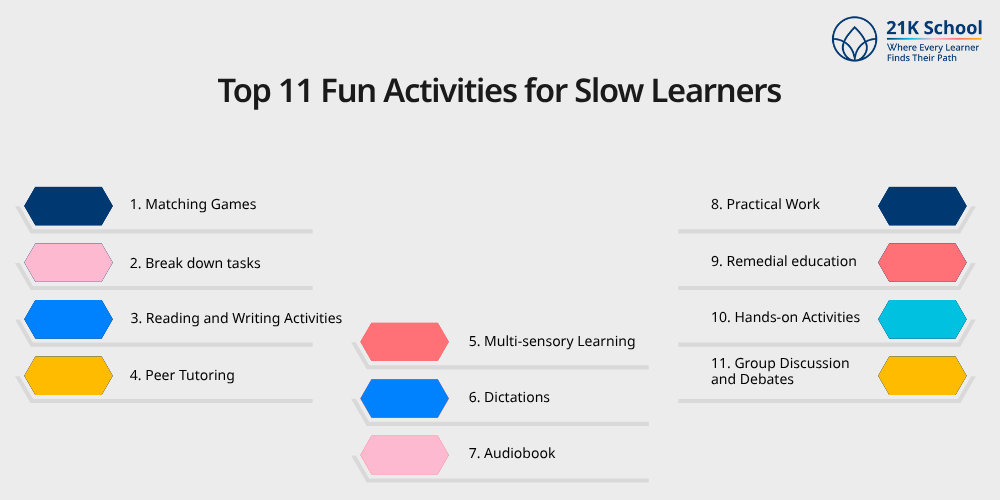 21K School
Where Every Learner Finds Their Path

Top 11 Fun Activities for Slow Learners

1. Matching Games

2. Break down tasks

3. Reading and Writing Activities

4. Peer Tutoring

5. Multi-sensory Learning

6. Dictations

7. Audiobook

8. Practical Work

9. Remedial education

10. Hands-on Activities

11. Group Discussion and Debates